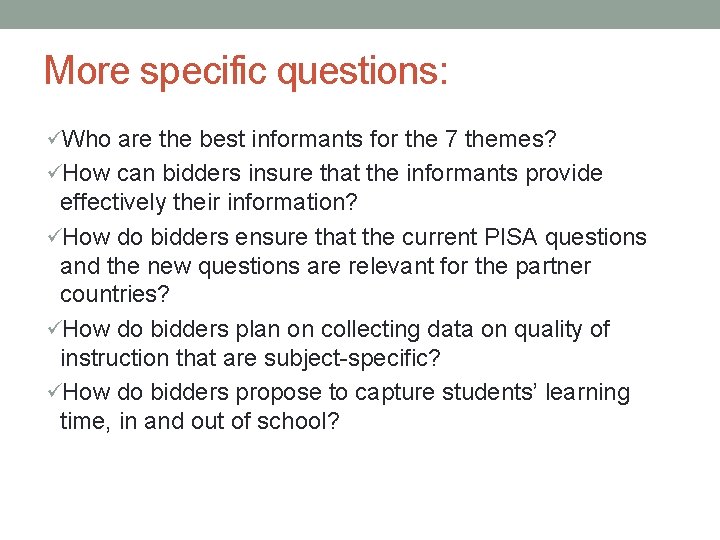 More specific questions:

✓Who are the best informants for the 7 themes?

✓How can bidders insure that the informants provide effectively their information?

✓How do bidders ensure that the current PISA questions and the new questions are relevant for the partner countries?

✓How do bidders plan on collecting data on quality of instruction that are subject-specific?

✓How do bidders propose to capture students' learning time, in and out of school?